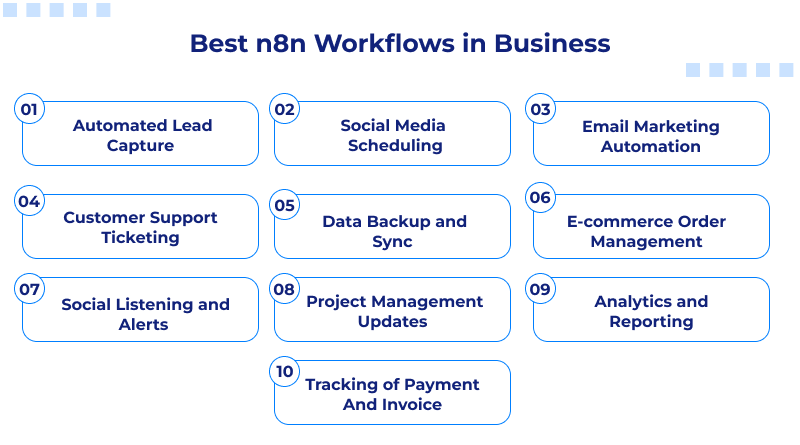 Best n8n Workflows in Business

01 Automated Lead Capture

02 Social Media Scheduling

03 Email Marketing Automation

04 Customer Support Ticketing

05 Data Backup and Sync

06 E-commerce Order Management

07 Social Listening and Alerts

08 Project Management Updates

09 Analytics and Reporting

10 Tracking of Payment And Invoice